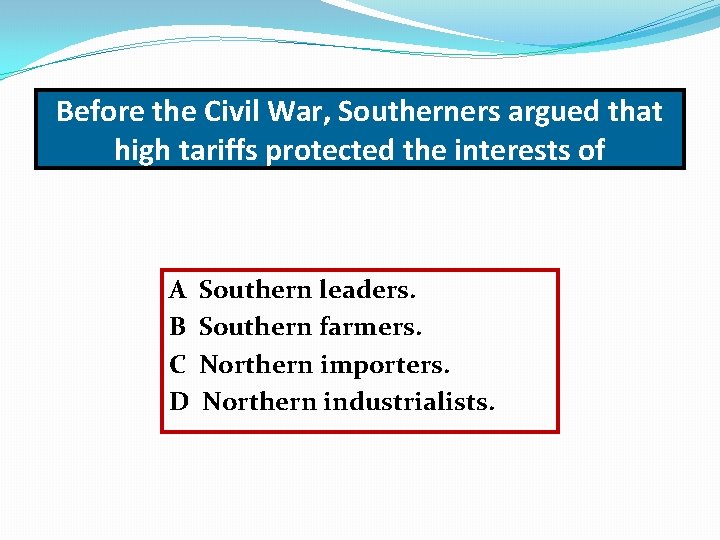 Before the Civil War, Southerners argued that high tariffs protected the interests of

A Southern leaders.
B Southern farmers.
C Northern importers.
D Northern industrialists.